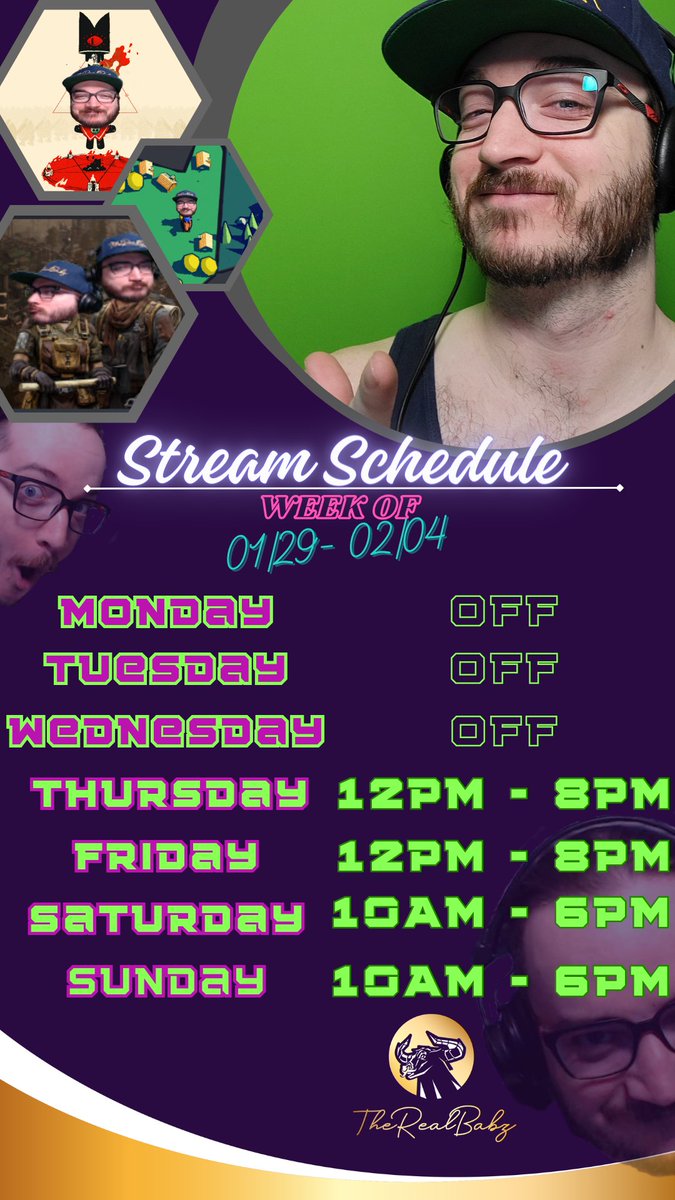 Stream Schedule
WEEK OF
01/29- 02/04

| MONDAY | OFF |
|---|---|
| TUESDAY | OFF |
| WEDNESDAY | OFF |
| THURSDAY | 12PM - 8PM |
| FRIDAY | 12PM - 8PM |
| SATURDAY | 10AM - 6PM |
| SUNDAY | 10AM - 6PM |

TheRealBabz